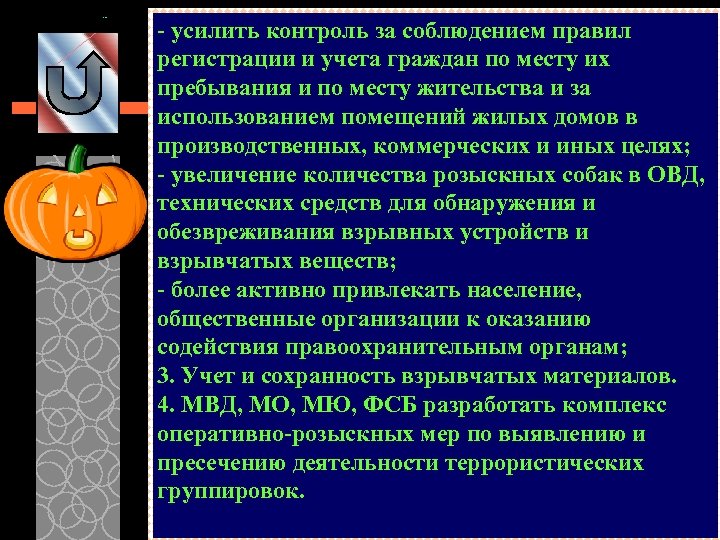 - усилить контроль за соблюдением правил регистрации и учета граждан по месту их пребывания и по месту жительства и за использованием помещений жилых домов в производственных, коммерческих и иных целях;
- увеличение количества розыскных собак в ОВД, технических средств для обнаружения и обезвреживания взрывных устройств и взрывчатых веществ;
- более активно привлекать население, общественные организации к оказанию содействия правоохранительным органам;
3. Учет и сохранность взрывчатых материалов.
4. МВД, МО, МЮ, ФСБ разработать комплекс оперативно-розыскных мер по выявлению и пресечению деятельности террористических группировок.